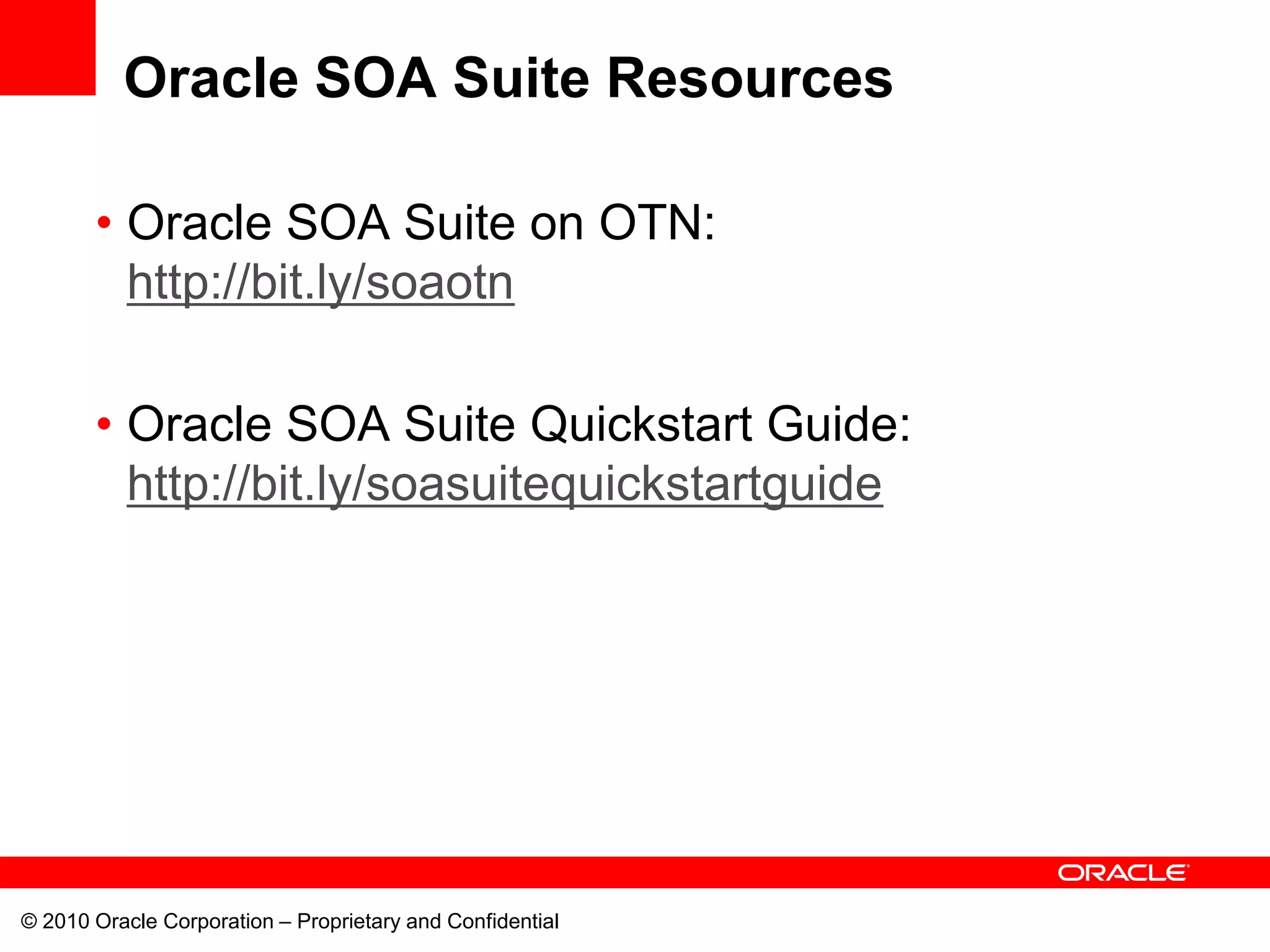 Oracle SOA Suite Resources

• Oracle SOA Suite on OTN: http://bit.ly/soaotn

• Oracle SOA Suite Quickstart Guide: http://bit.ly/soasuitequickstartguide

ORACLE

© 2010 Oracle Corporation – Proprietary and Confidential